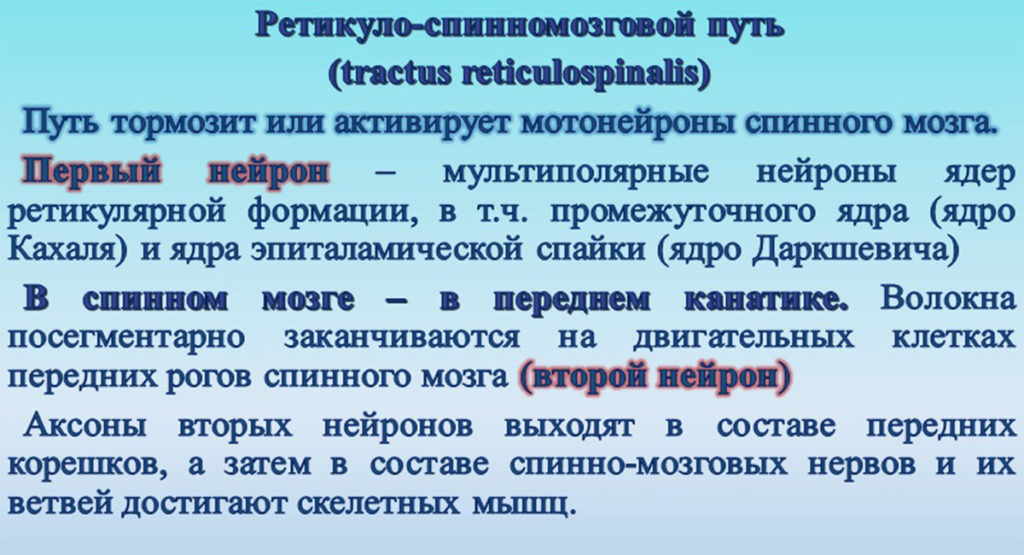 Ретикуло-спинномозговой путь
(tractus reticulospinalis)

Путь тормозит или активирует мотонейроны спинного мозга.

Первый нейрон – мультиполярные нейроны ядер ретикулярной формации, в т.ч. промежуточного ядра (ядро Кахаля) и ядра эпиталамической спайки (ядро Даркшевича)

В спинном мозге – в переднем канатике. Волокна посегментарно заканчиваются на двигательных клетках передних рогов спинного мозга (второй нейрон)

Аксоны вторых нейронов выходят в составе передних корешков, а затем в составе спинно-мозговых нервов и их ветвей достигают скелетных мышц.